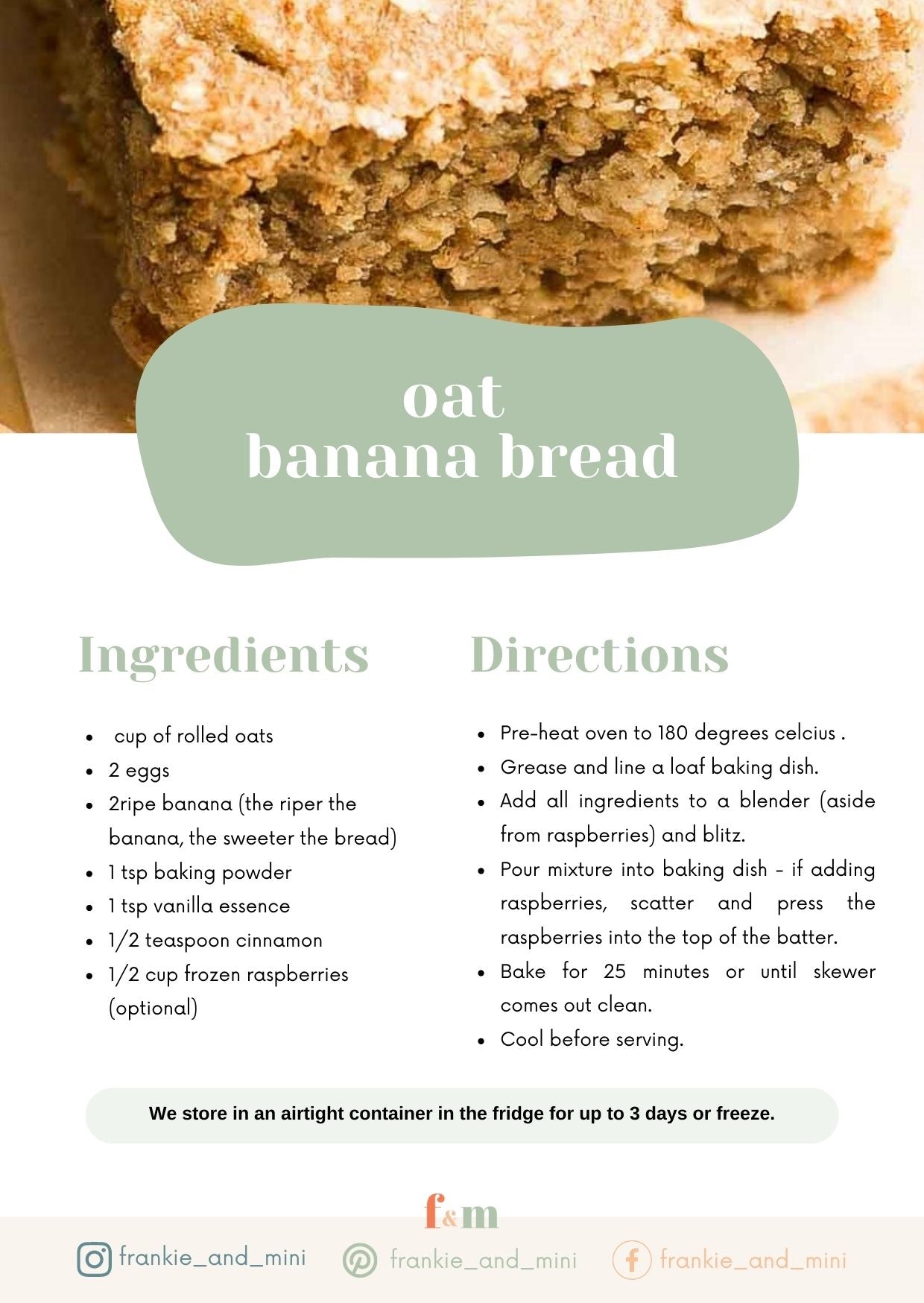 oat
banana bread

Ingredients

- cup of rolled oats
- 2 eggs
- 2ripe banana (the riper the banana, the sweeter the bread)
- 1 tsp baking powder
- 1 tsp vanilla essence
- 1/2 teaspoon cinnamon
- 1/2 cup frozen raspberries (optional)

Directions

- Pre-heat oven to 180 degrees celcius .
- Grease and line a loaf baking dish.
- Add all ingredients to a blender (aside from raspberries) and blitz.
- Pour mixture into baking dish - if adding raspberries, scatter and press the raspberries into the top of the batter.
- Bake for 25 minutes or until skewer comes out clean.
- Cool before serving.

We store in an airtight container in the fridge for up to 3 days or freeze.

f&m

frankie_and_mini frankie_and_mini frankie_and_mini